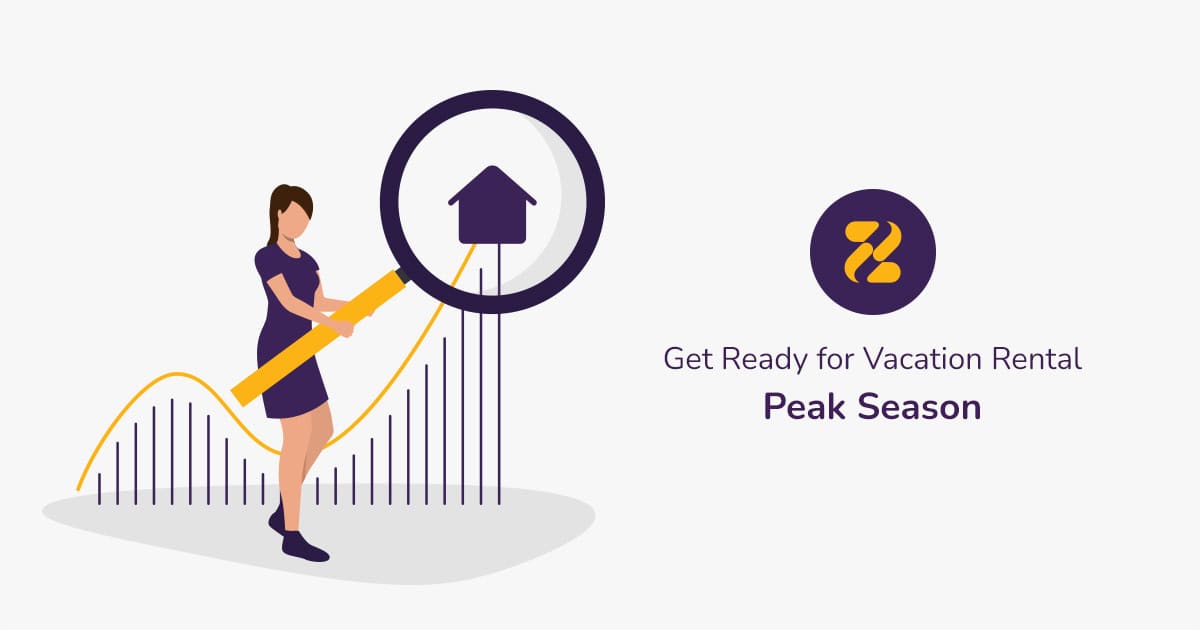 Get Ready for Vacation Rental
Peak Season